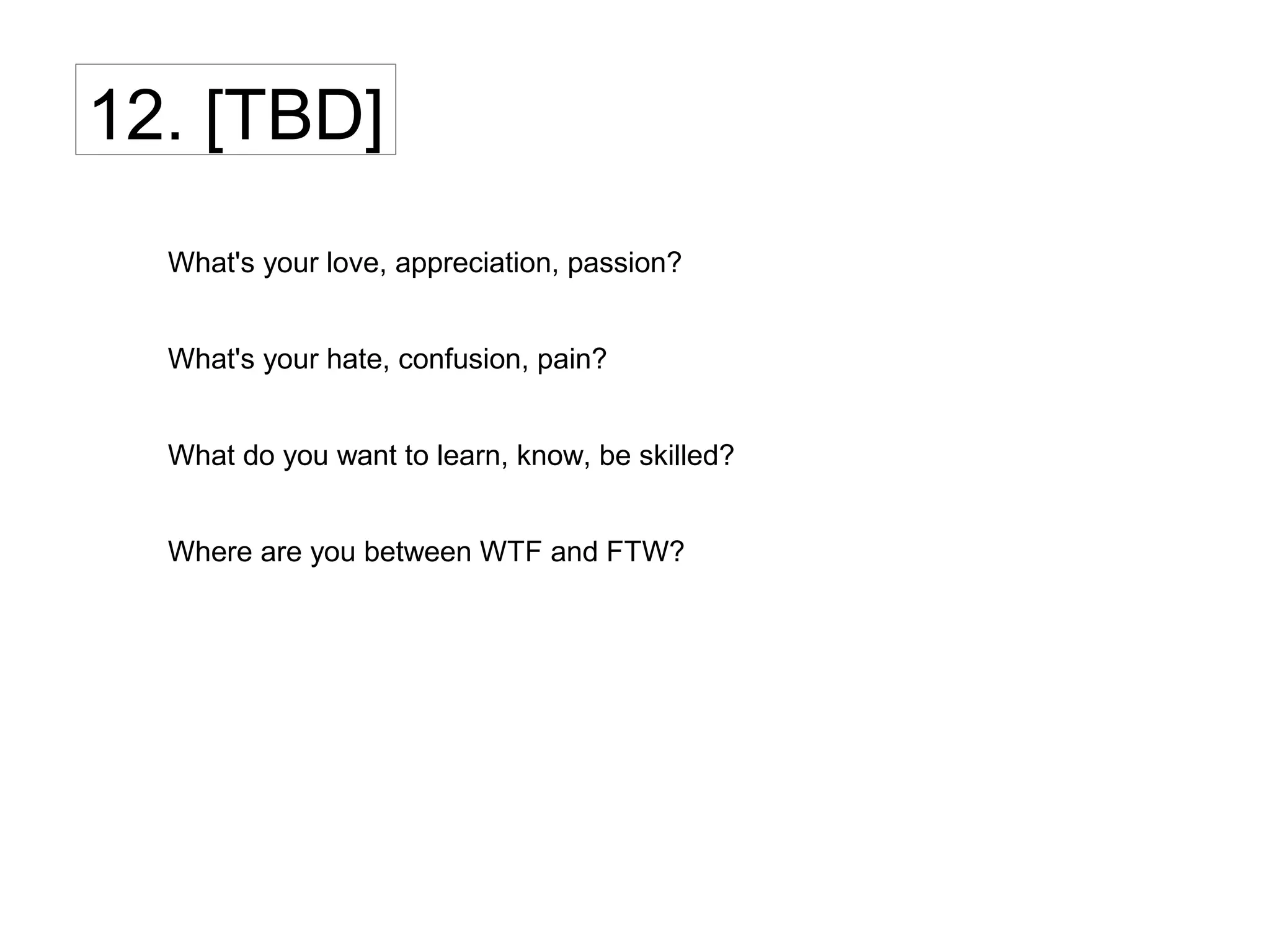 12. [TBD]

What's your love, appreciation, passion?

What's your hate, confusion, pain?

What do you want to learn, know, be skilled?

Where are you between WTF and FTW?